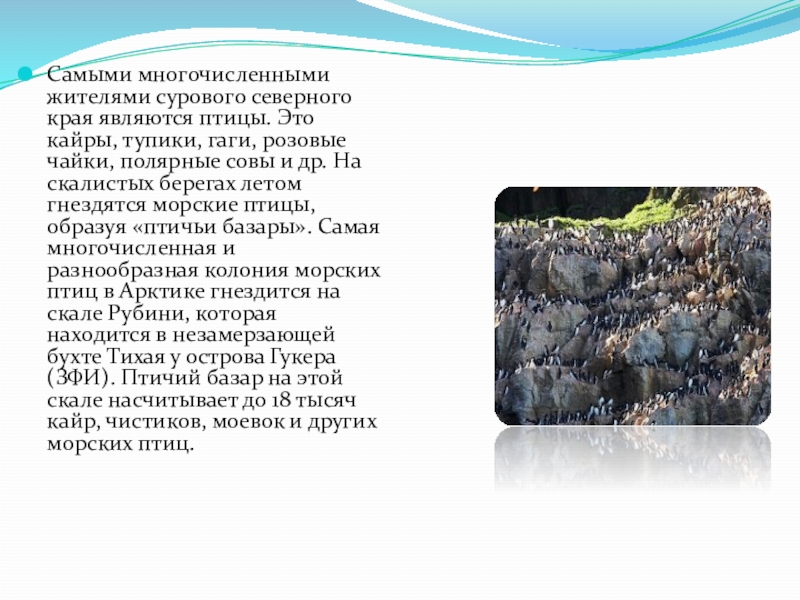 Самыми многочисленными жителями сурового северного края являются птицы. Это кайры, тупики, гаги, розовые чайки, полярные совы и др. На скалистых берегах летом гнездятся морские птицы, образуя «птичьи базары». Самая многочисленная и разнообразная колония морских птиц в Арктике гнездится на скале Рубини, которая находится в незамерзающей бухте Тихая у острова Гукера (ЗФИ). Птичий базар на этой скале насчитывает до 18 тысяч кайр, чистиков, моевок и других морских птиц.